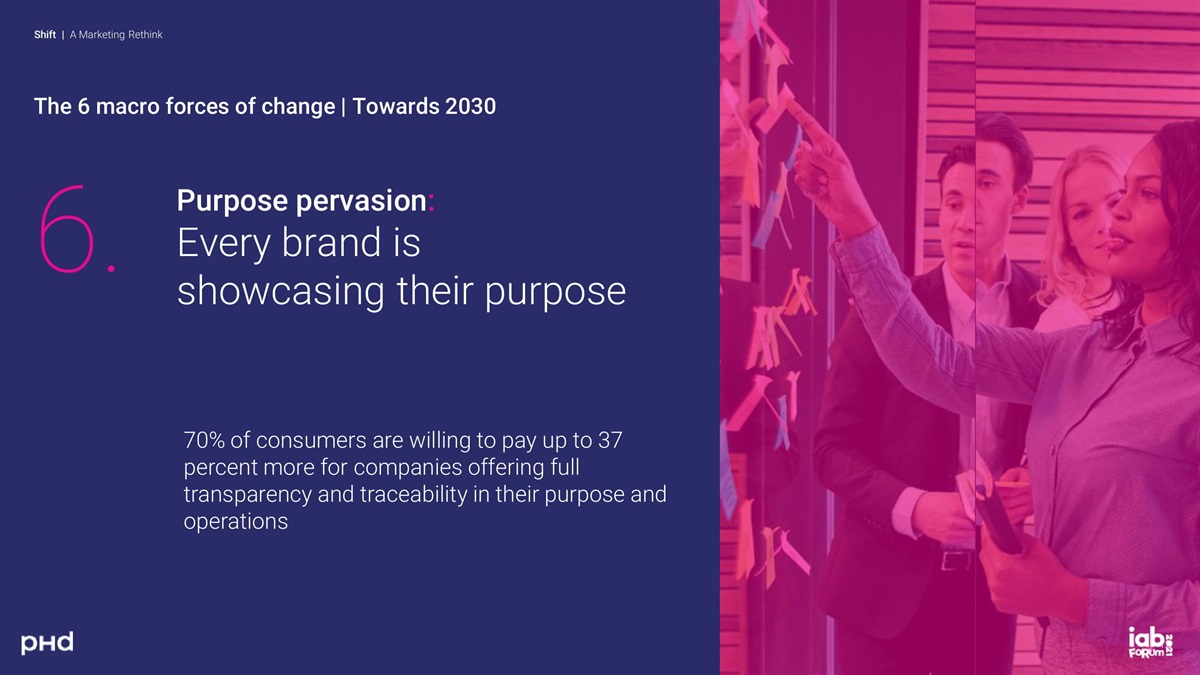 Shift | A Marketing Rethink

The 6 macro forces of change | Towards 2030

6.

Purpose pervasion:
Every brand is showcasing their purpose

70% of consumers are willing to pay up to 37 percent more for companies offering full transparency and traceability in their purpose and operations

PHD

iab FORUM 2021